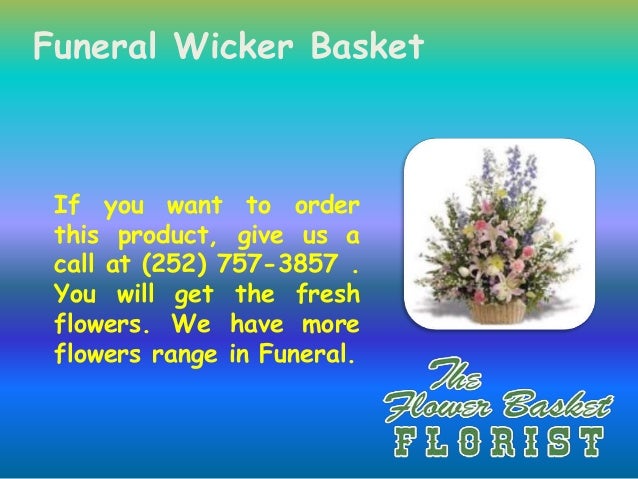 Funeral Wicker Basket

If you want to order this product, give us a call at (252) 757-3857 . You will get the fresh flowers. We have more flowers range in Funeral.

The Flower Basket FLORIST